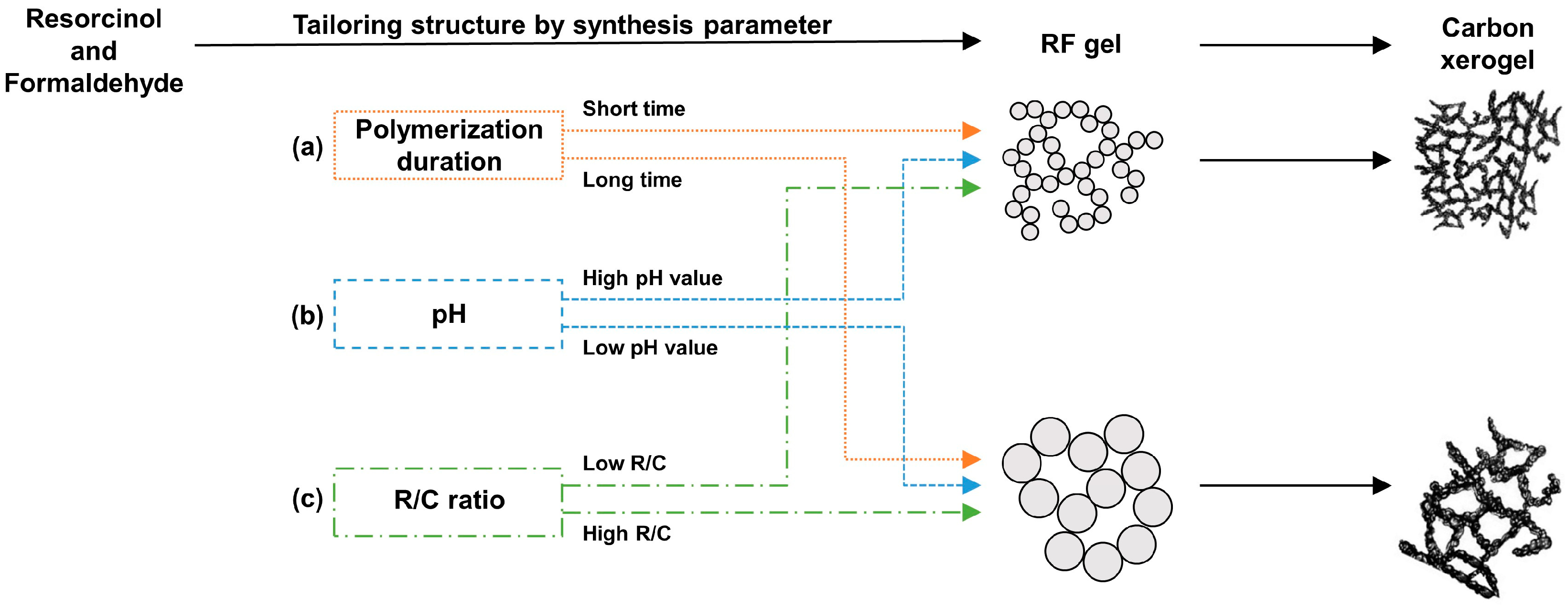 Resorcinol and Formaldehyde

Tailoring structure by synthesis parameter

RF gel

Carbon xerogel

(a) Polymerization duration

Short time

Long time

(b) pH

High pH value

Low pH value

(c) R/C ratio

Low R/C

High R/C